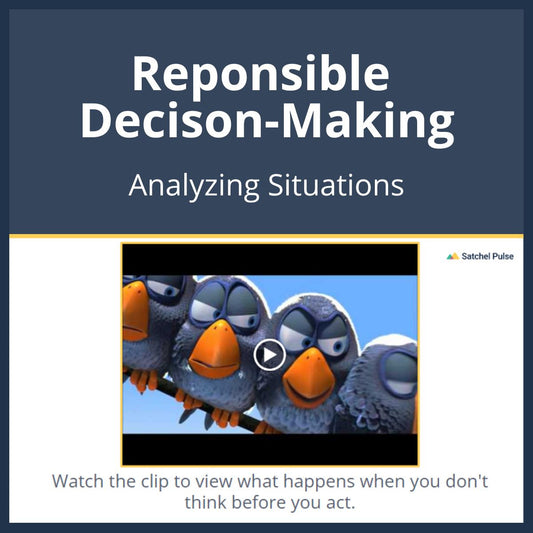 Reponsible Decison-Making

Analyzing Situations

Satchel Pulse

Watch the clip to view what happens when you don't think before you act.